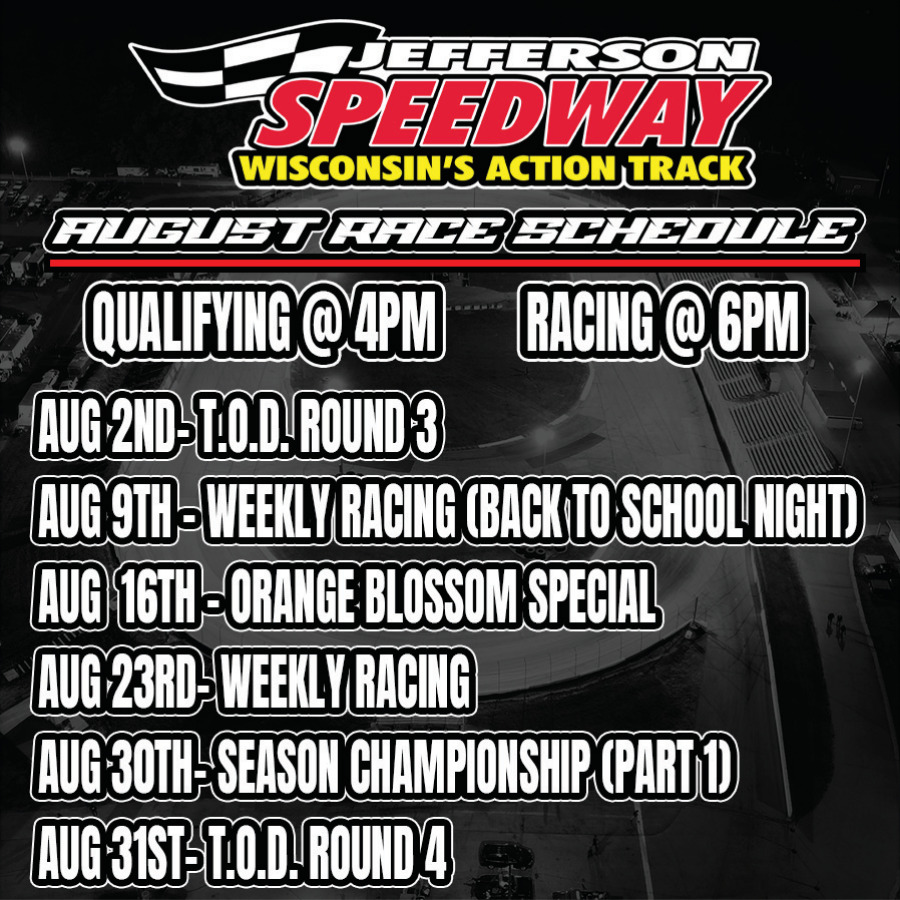 JEFFERSON
SPEEDWAY
WISCONSIN'S ACTION TRACK

AUGUST RACE SCHEDULE

QUALIFYING @ 4PM RACING @ 6PM

AUG 2ND- T.O.D. ROUND 3
AUG 9TH - WEEKLY RACING (BACK TO SCHOOL NIGHT)
AUG 16TH - ORANGE BLOSSOM SPECIAL
AUG 23RD- WEEKLY RACING
AUG 30TH- SEASON CHAMPIONSHIP (PART 1)
AUG 31ST- T.O.D. ROUND 4